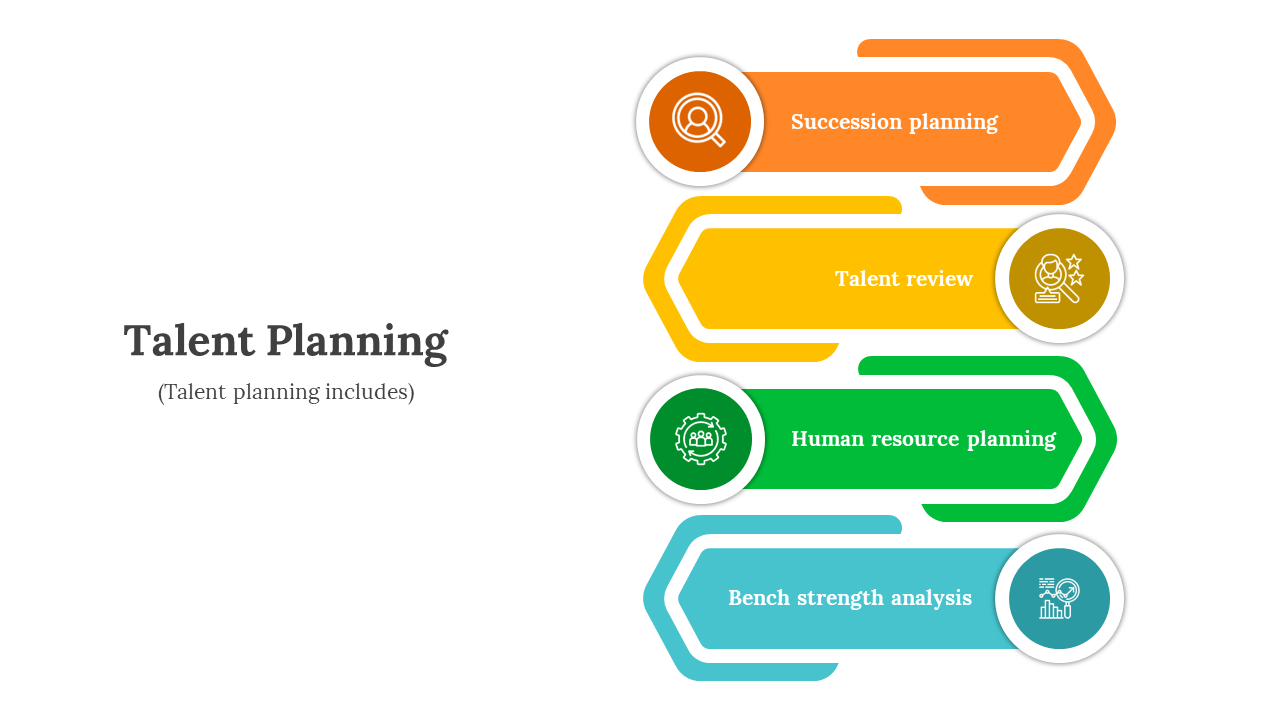 Talent Planning
(Talent planning includes)

Succession planning

Talent review

Human resource planning

Bench strength analysis